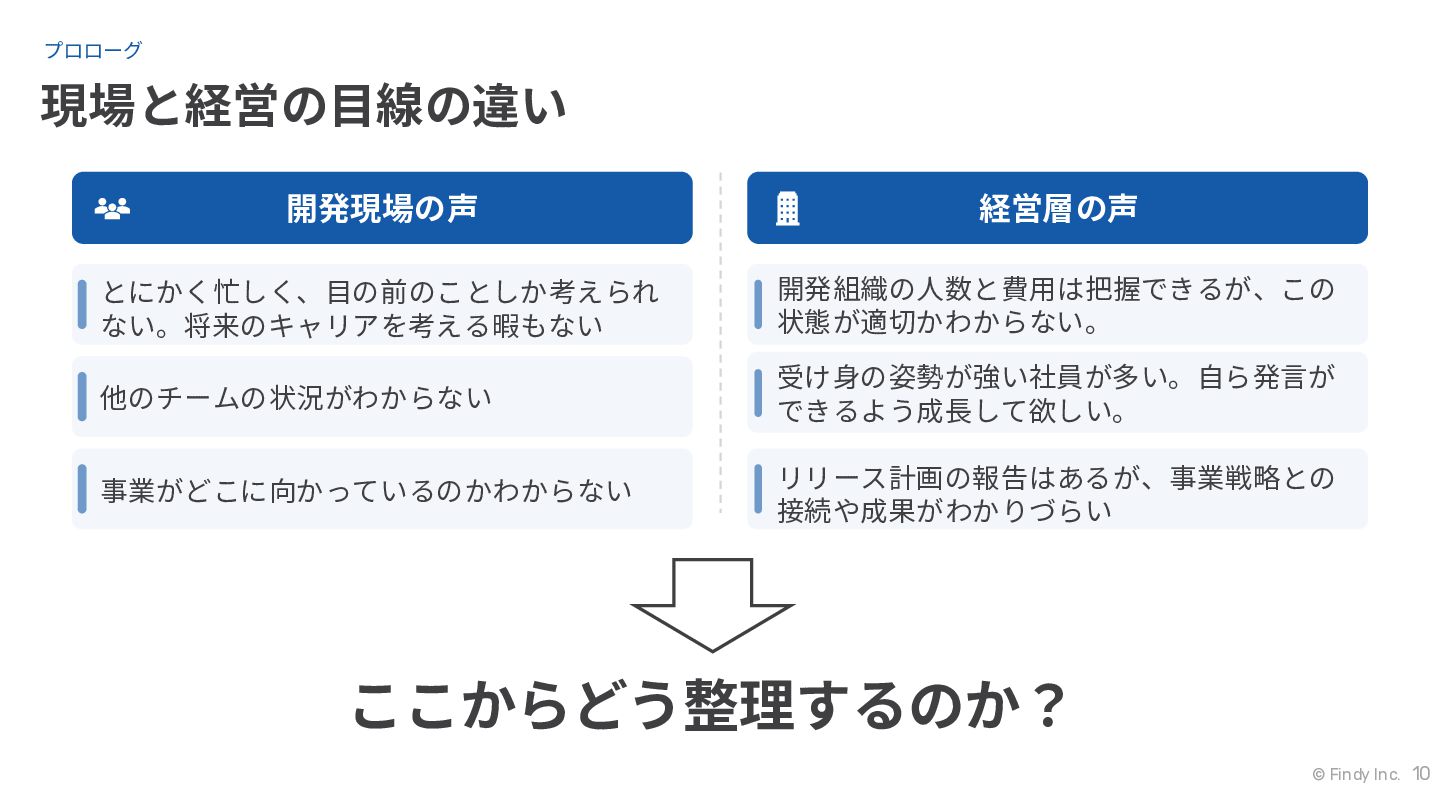 プロローグ

現場と経営の目線の違い

開発現場の声

とにかく忙しく、目の前のことしか考えられない。将来のキャリアを考える暇もない

他のチームの状況がわからない

事業がどこに向かっているのかわからない

経営層の声

開発組織の人数と費用は把握できるが、この状態が適切かわからない。

受け身の姿勢が強い社員が多い。自ら発言ができるよう成長して欲しい。

リリース計画の報告はあるが、事業戦略との接続や成果がわかりづらい

ここからどう整理するのか？

© Findy Inc. 10